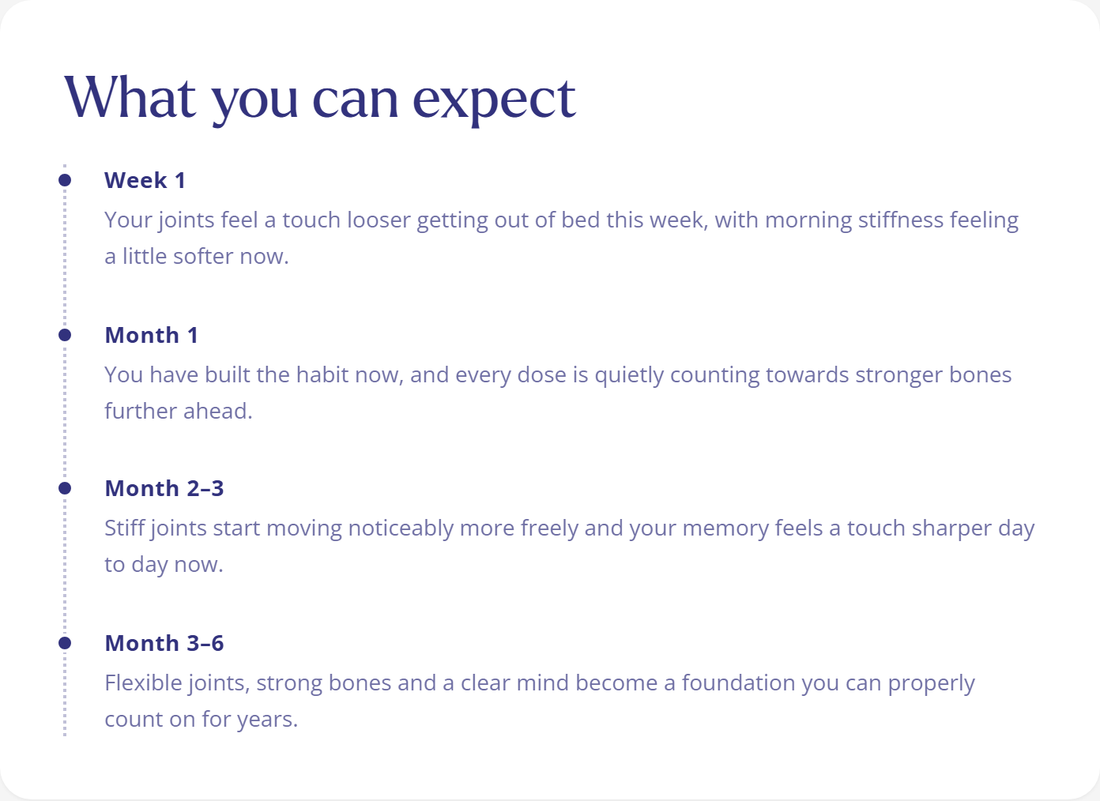 What you can expect

Week 1

Your joints feel a touch looser getting out of bed this week, with morning stiffness feeling a little softer now.

Month 1

You have built the habit now, and every dose is quietly counting towards stronger bones further ahead.

Month 2–3

Stiff joints start moving noticeably more freely and your memory feels a touch sharper day to day now.

Month 3–6

Flexible joints, strong bones and a clear mind become a foundation you can properly count on for years.